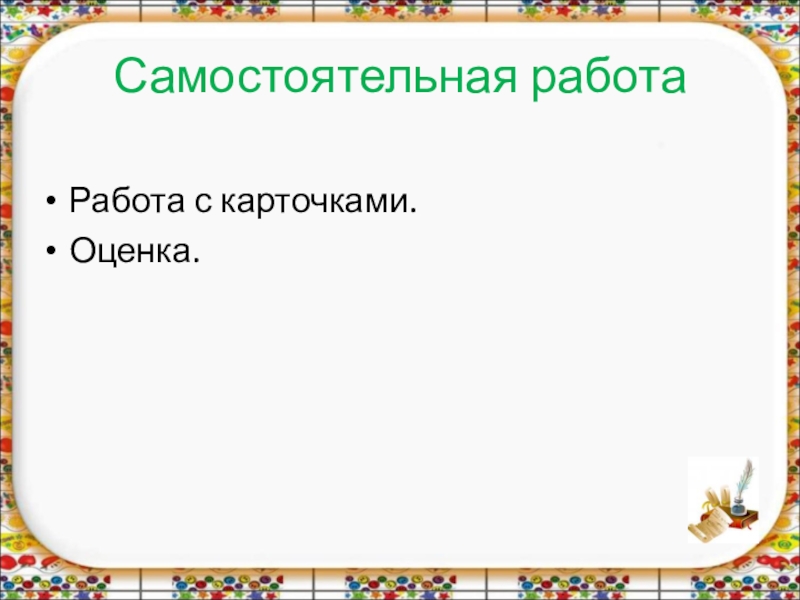 Самостоятельная работа

• Работа с карточками.
• Оценка.